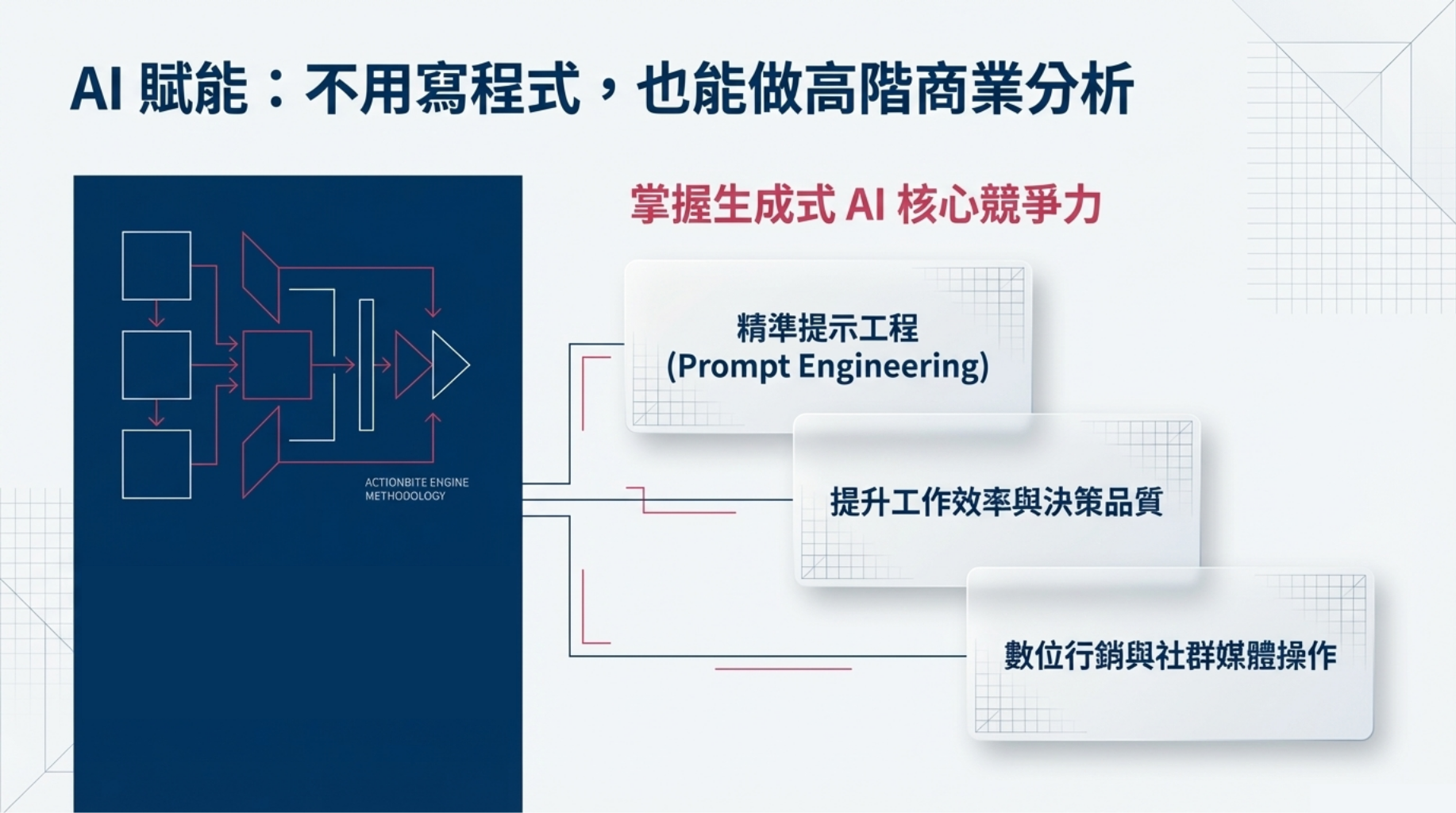 AI 賦能：不用寫程式，也能做高階商業分析

ACTIONBITE ENGINE
METHODOLOGY

掌握生成式 AI 核心競爭力

精準提示工程
(Prompt Engineering)

提升工作效率與決策品質

數位行銷與社群媒體操作